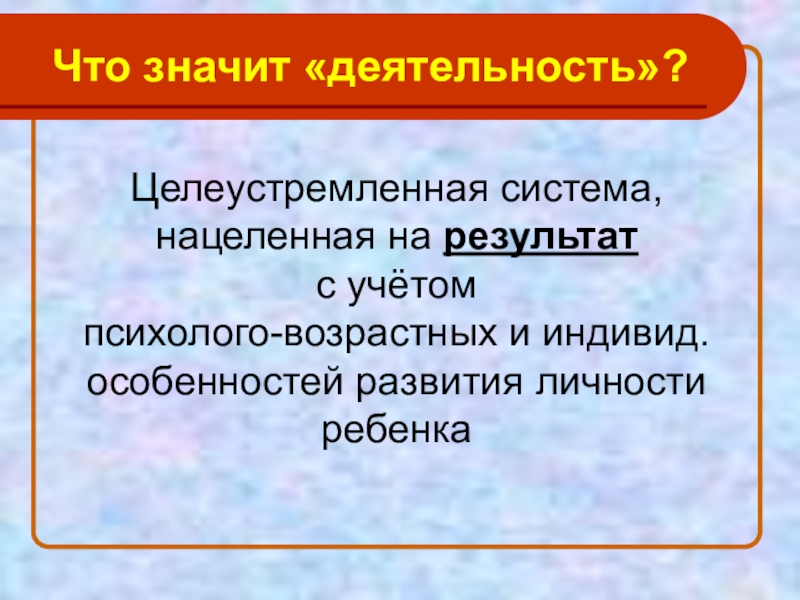 Что значит «деятельность»?

Целеустремленная система, нацеленная на результат с учётом психолого-возрастных и индивид. особенностей развития личности ребенка